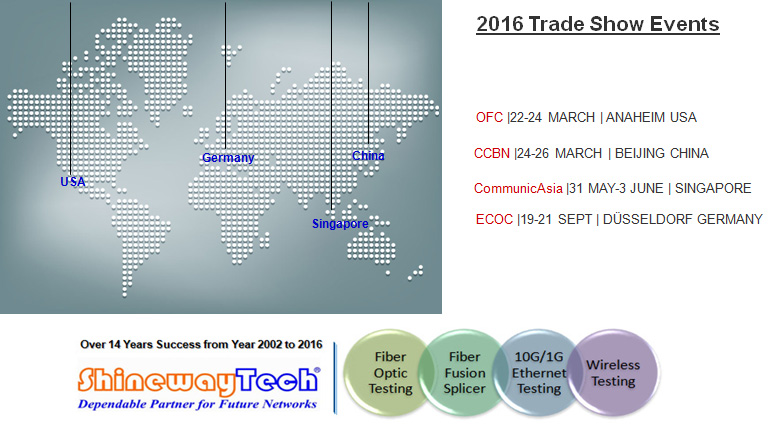 USA

Germany

China

Singapore

2016 Trade Show Events

OFC |22-24 MARCH | ANAHEIM USA

CCBN |24-26 MARCH | BEIJING CHINA

CommunicAsia |31 MAY-3 JUNE | SINGAPORE

ECOC |19-21 SEPT | DÜSSELDORF GERMANY

Over 14 Years Success from Year 2002 to 2016

ShinewayTech®

Dependable Partner for Future Networks

Fiber Optic Testing

Fiber Fusion Splicer

10G/1G Ethernet Testing

Wireless Testing